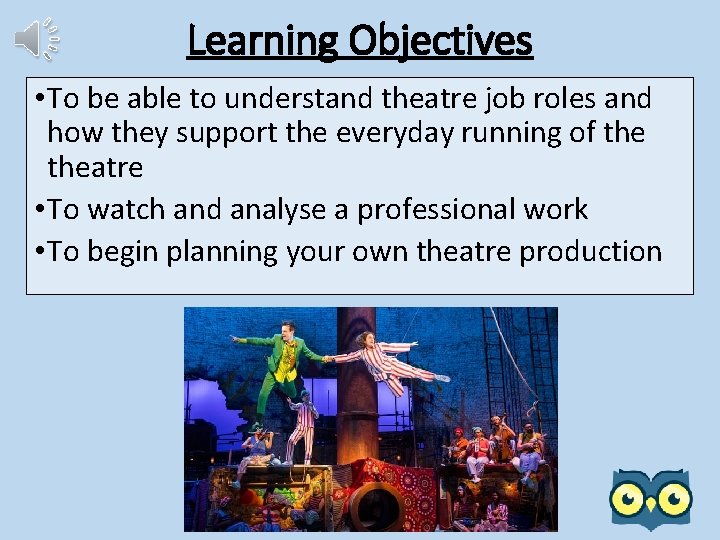 Learning Objectives

•To be able to understand theatre job roles and how they support the everyday running of the theatre

•To watch and analyse a professional work

•To begin planning your own theatre production